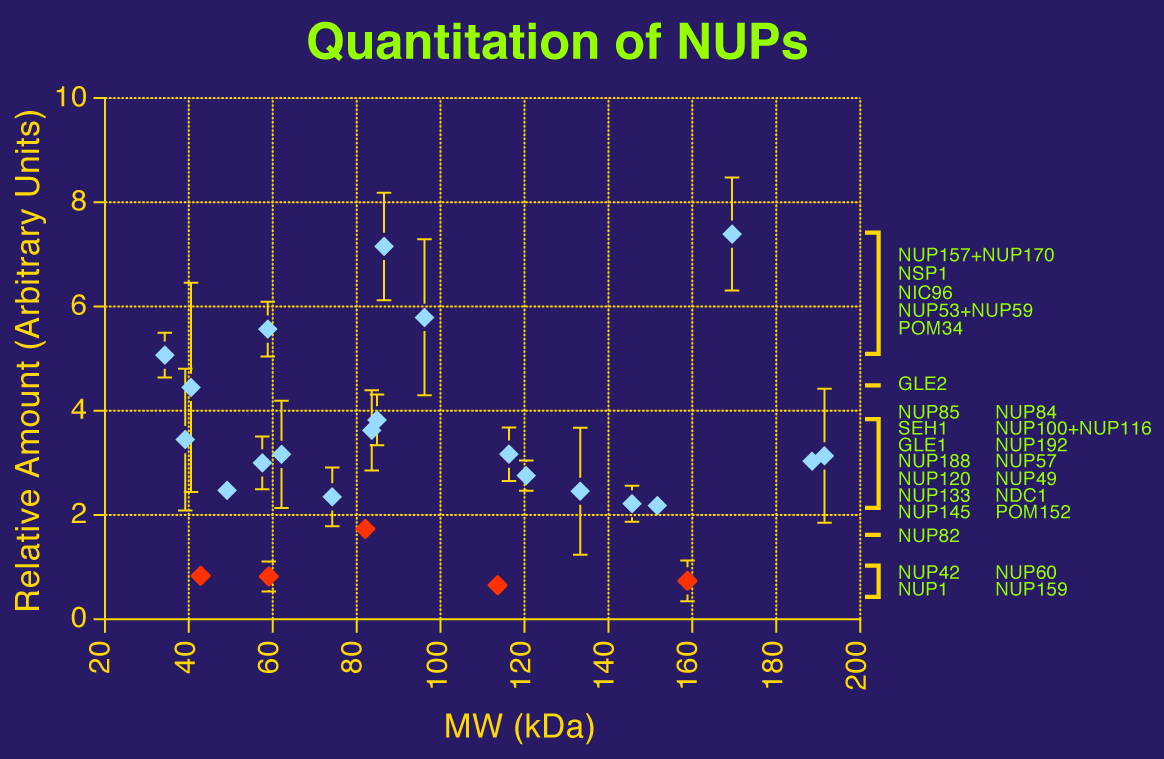 Quantitation of NUPs

Relative Amount (Arbitrary Units)

10
8
6
4
2
0

20
40
60
80
100
120
140
160
180
200

MW (kDa)

NUP157+NUP170
NSP1
NIC96
NUP53+NUP59
POM34

GLE2

NUP85
SEH1
GLE1
NUP188
NUP120
NUP133
NUP145

NUP84
NUP100+NUP116
NUP192
NUP57
NUP49
NDC1
POM152

NUP82

NUP42
NUP1

NUP60
NUP159